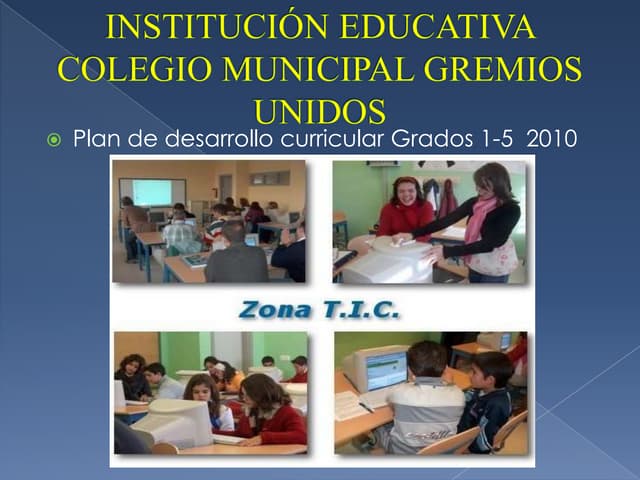 INSTITUCIÓN EDUCATIVA COLEGIO MUNICIPAL GREMIOS UNIDOS

Plan de desarrollo curricular Grados 1-5 2010

Zona T.I.C.